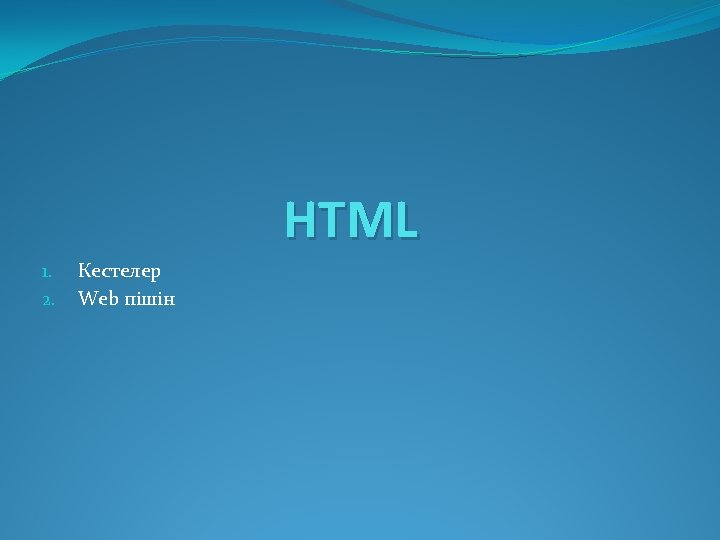 HTML

1. Кестелер
2. Web пішін